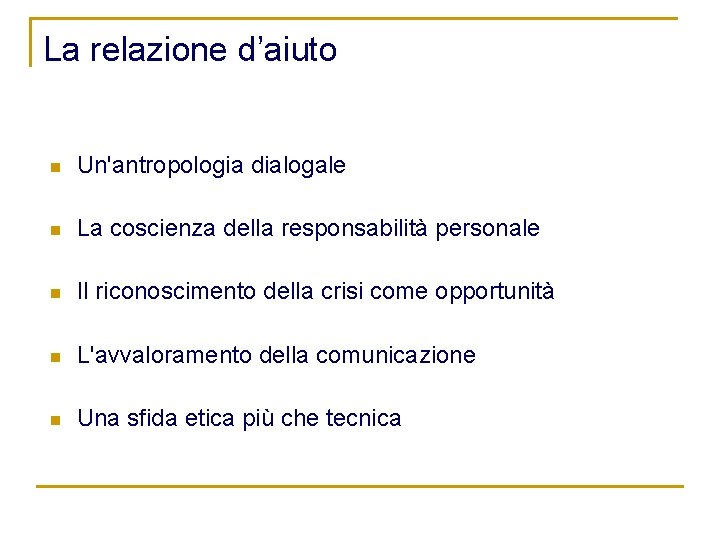 La relazione d’aiuto

- Un'antropologia dialogale
- La coscienza della responsabilità personale
- Il riconoscimento della crisi come opportunità
- L'avvaloramento della comunicazione
- Una sfida etica più che tecnica